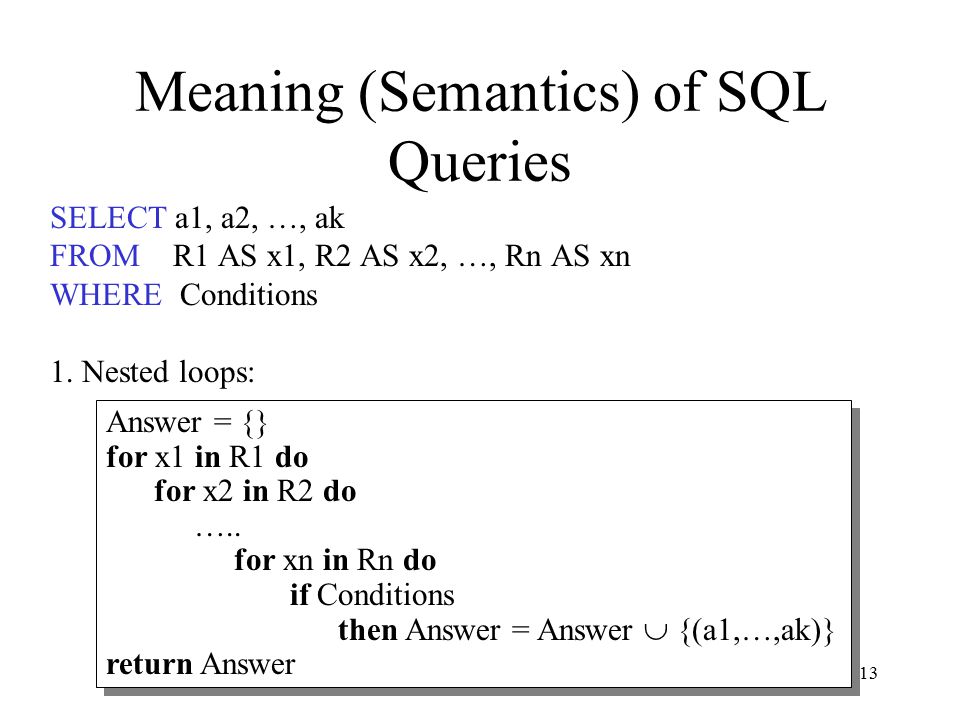 Meaning (Semantics) of SQL Queries

SELECT a1, a2, …, ak
FROM R1 AS x1, R2 AS x2, …, Rn AS xn
WHERE Conditions

1. Nested loops:

Answer = {}
for x1 in R1 do
for x2 in R2 do
…..
for xn in Rn do
if Conditions
then Answer = Answer $\cup$ {(a1,…,ak)}
return Answer

13